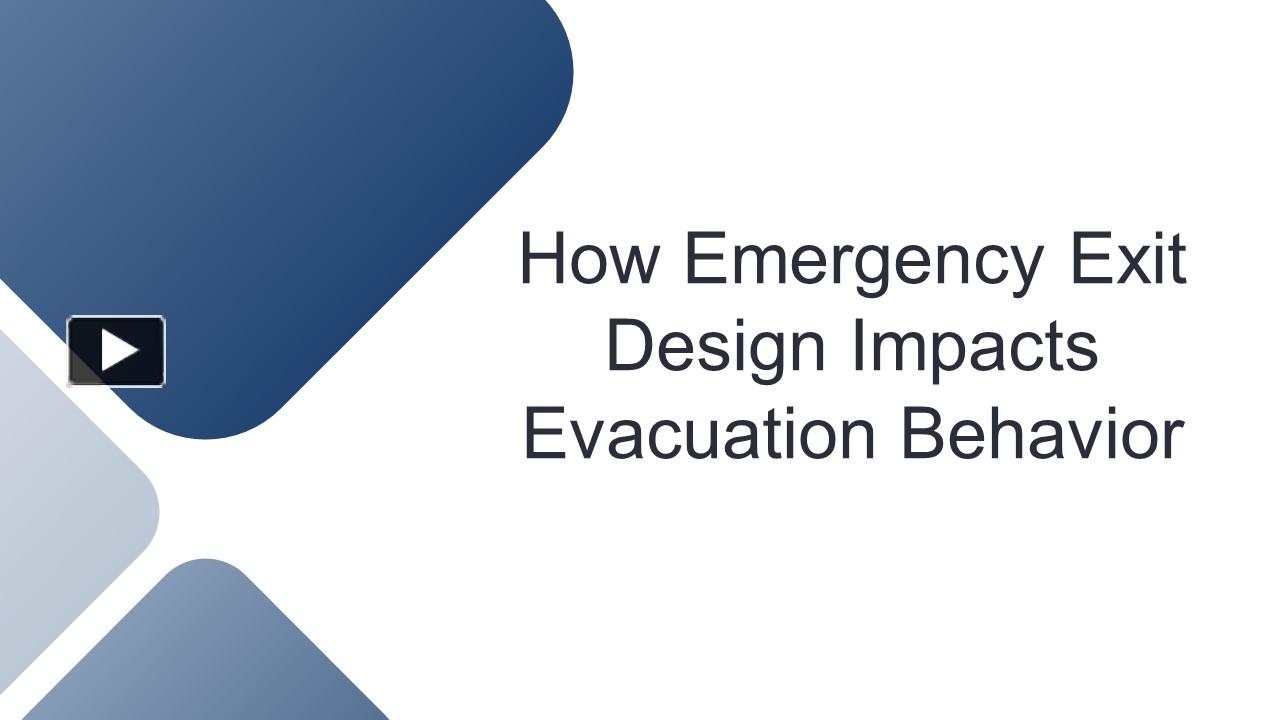 How Emergency Exit Design Impacts Evacuation Behavior